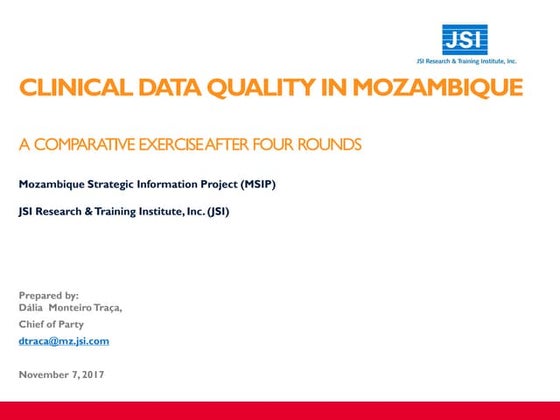 JSI

JSI Research & Training Institute, Inc.

CLINICAL DATA QUALITY IN MOZAMBIQUE

A COMPARATIVE EXERCISE AFTER FOUR ROUNDS

Mozambique Strategic Information Project (MSIP)

JSI Research & Training Institute, Inc. (JSI)

Prepared by:
Dália Monteiro Traça,

Chief of Party

dtraca@mz.jsi.com

November 7, 2017